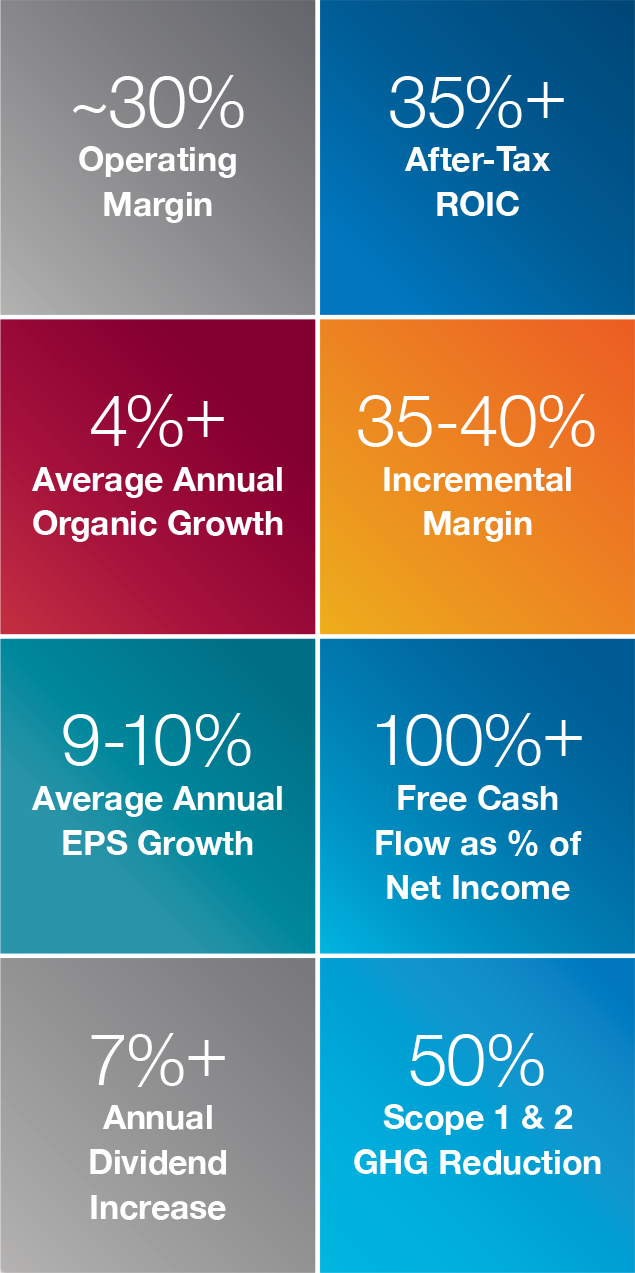 ~30%
Operating Margin

35%+
After-Tax ROIC

4%+
Average Annual Organic Growth

35-40%
Incremental Margin

9-10%
Average Annual EPS Growth

100%+
Free Cash Flow as % of Net Income

7%+
Annual Dividend Increase

50%
Scope 1 & 2 GHG Reduction